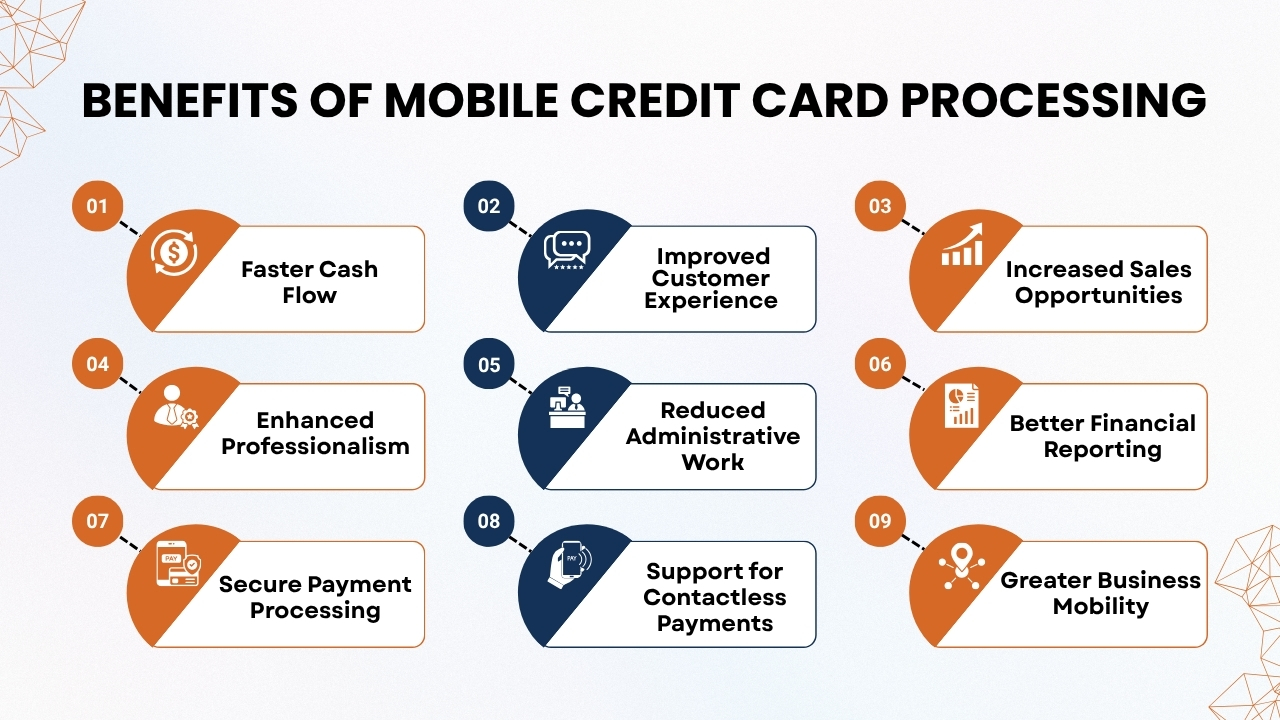 BENEFITS OF MOBILE CREDIT CARD PROCESSING

01
Faster Cash Flow

02
Improved Customer Experience

03
Increased Sales Opportunities

04
Enhanced Professionalism

05
Reduced Administrative Work

06
Better Financial Reporting

07
PAY
Secure Payment Processing

08
PAY
Support for Contactless Payments

09
Greater Business Mobility